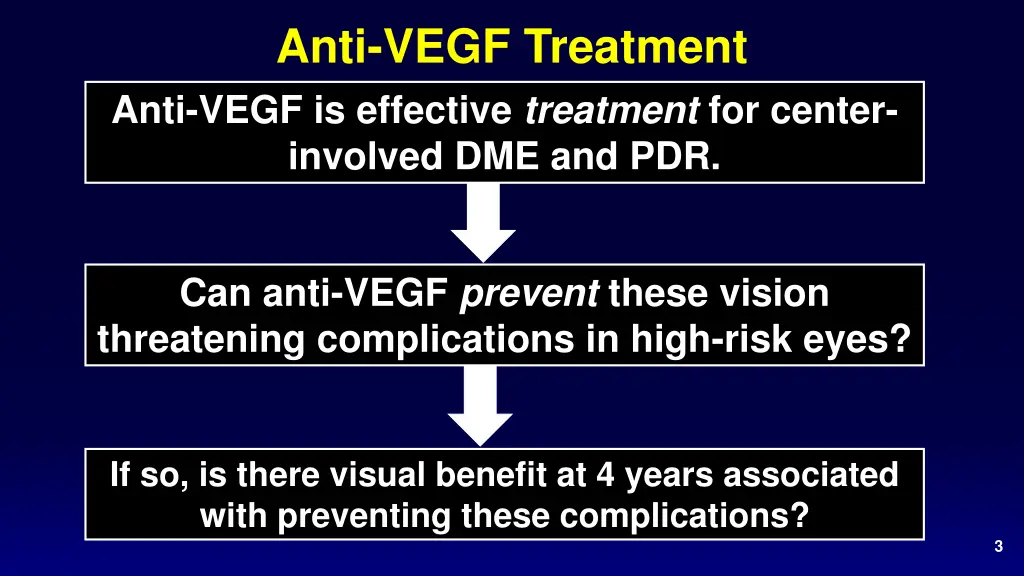 Anti-VEGF Treatment

Anti-VEGF is effective treatment for center-involved DME and PDR.

Can anti-VEGF prevent these vision threatening complications in high-risk eyes?

If so, is there visual benefit at 4 years associated with preventing these complications?

3